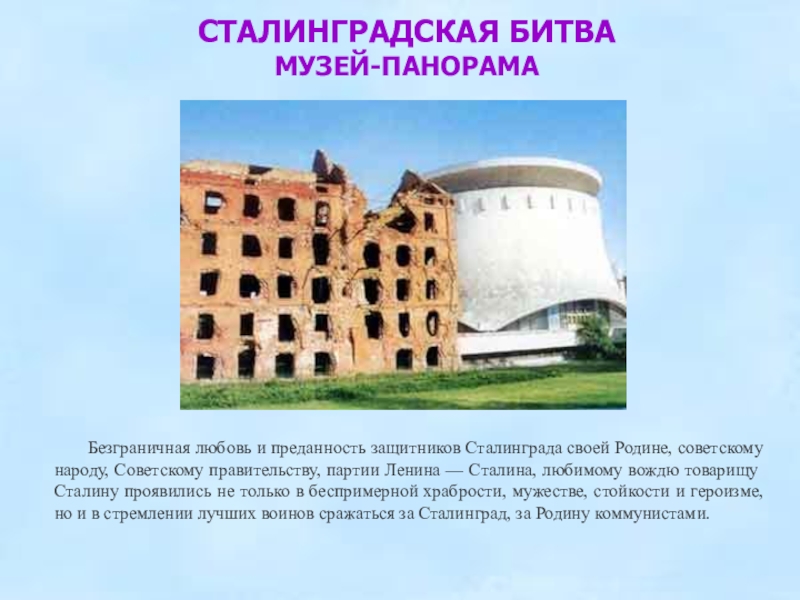 СТАЛИНГРАДСКАЯ БИТВА
МУЗЕЙ-ПАНОРАМА

Безграничная любовь и преданность защитников Сталинграда своей Родине, советскому народу, Советскому правительству, партии Ленина — Сталина, любимому вождю товарищу Сталину проявились не только в беспримерной храбрости, мужестве, стойкости и героизме, но и в стремлении лучших воинов сражаться за Сталинград, за Родину коммунистами.